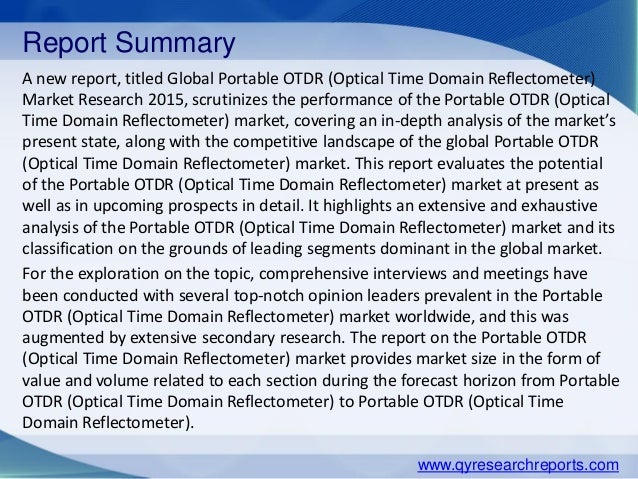 Report Summary

A new report, titled Global Portable OTDR (Optical Time Domain Reflectometer) Market Research 2015, scrutinizes the performance of the Portable OTDR (Optical Time Domain Reflectometer) market, covering an in-depth analysis of the market's present state, along with the competitive landscape of the global Portable OTDR (Optical Time Domain Reflectometer) market. This report evaluates the potential of the Portable OTDR (Optical Time Domain Reflectometer) market at present as well as in upcoming prospects in detail. It highlights an extensive and exhaustive analysis of the Portable OTDR (Optical Time Domain Reflectometer) market and its classification on the grounds of leading segments dominant in the global market.

For the exploration on the topic, comprehensive interviews and meetings have been conducted with several top-notch opinion leaders prevalent in the Portable OTDR (Optical Time Domain Reflectometer) market worldwide, and this was augmented by extensive secondary research. The report on the Portable OTDR (Optical Time Domain Reflectometer) market provides market size in the form of value and volume related to each section during the forecast horizon from Portable OTDR (Optical Time Domain Reflectometer) to Portable OTDR (Optical Time Domain Reflectometer).

www.qyresearchreports.com